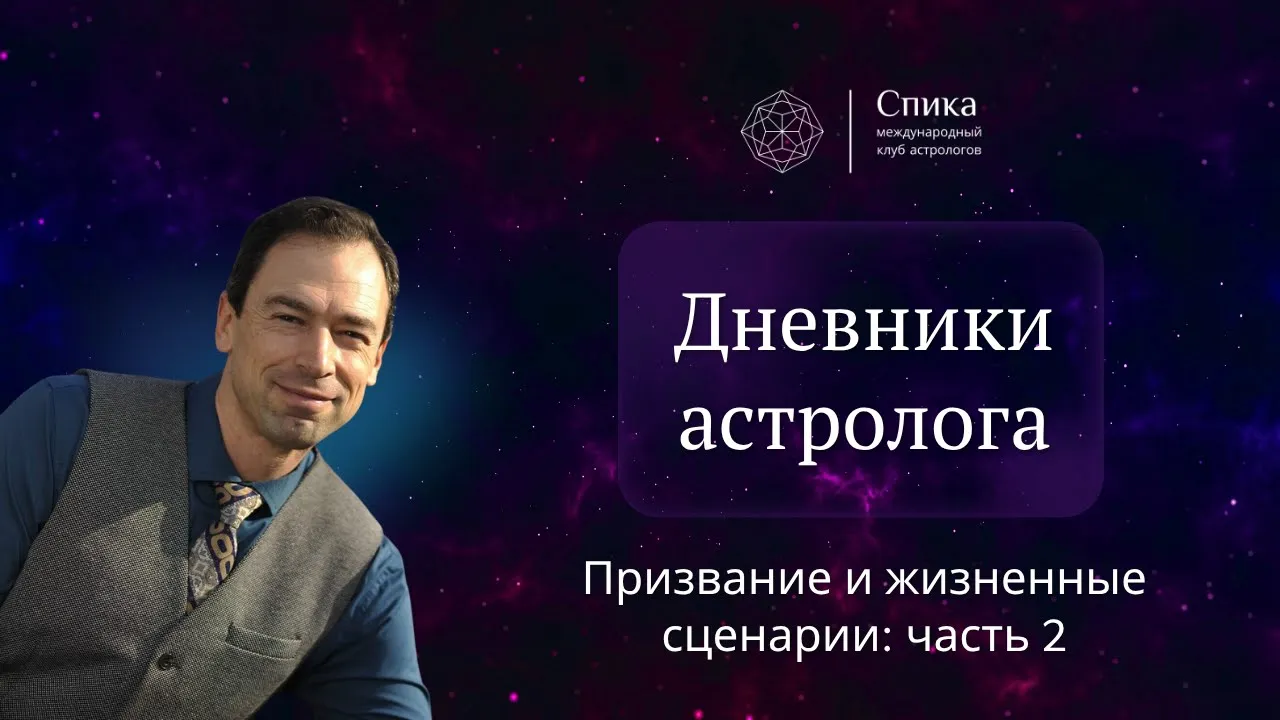 Спика
международный клуб астрологов

Дневники астролога

Призвание и жизненные сценарии: часть 2